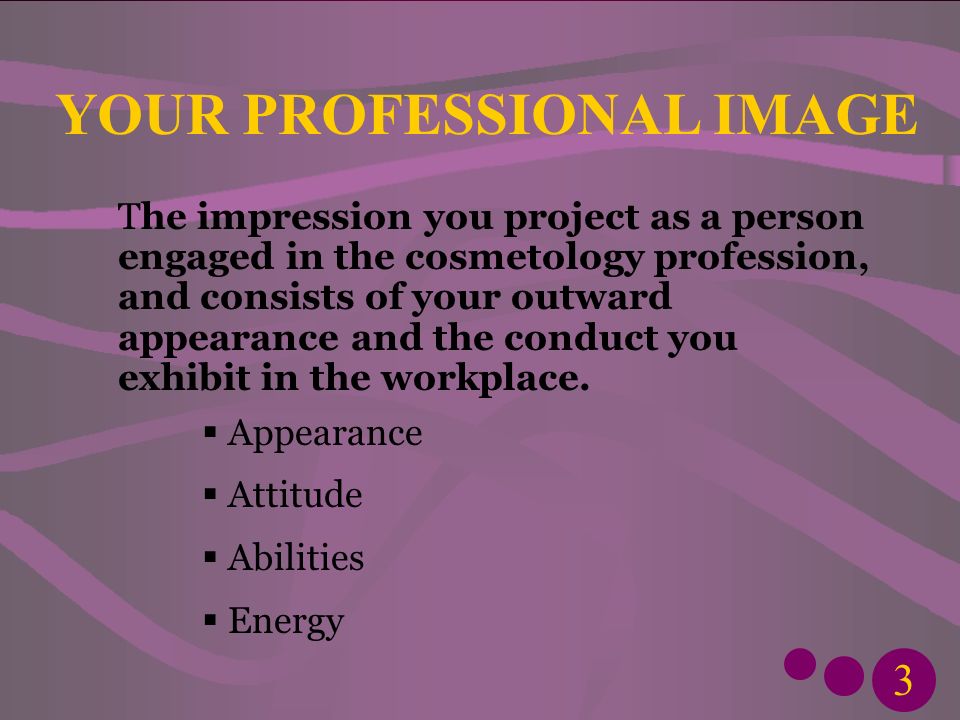 YOUR PROFESSIONAL IMAGE

The impression you project as a person engaged in the cosmetology profession, and consists of your outward appearance and the conduct you exhibit in the workplace.

▪ Appearance
▪ Attitude
▪ Abilities
▪ Energy

3